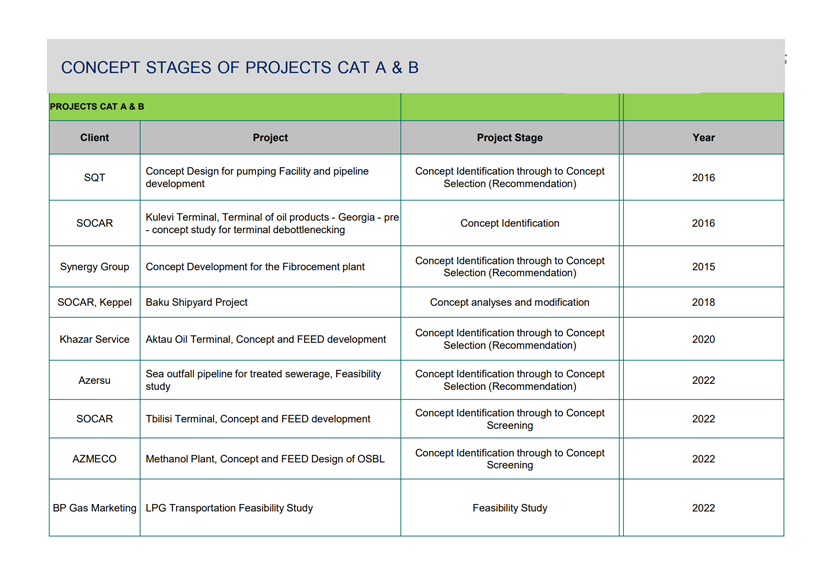 CONCEPT STAGES OF PROJECTS CAT A & B

PROJECTS CAT A & B

| Client | Project | Project Stage | Year |
|---|---|---|---|
| SQT | Concept Design for pumping Facility and pipeline development | Concept Identification through to Concept Selection (Recommendation) | 2016 |
| SOCAR | Kulevi Terminal, Terminal of oil products - Georgia - pre - concept study for terminal debottlenecking | Concept Identification | 2016 |
| Synergy Group | Concept Development for the Fibrocement plant | Concept Identification through to Concept Selection (Recommendation) | 2015 |
| SOCAR, Keppel | Baku Shipyard Project | Concept analyses and modification | 2018 |
| Khazar Service | Aktau Oil Terminal, Concept and FEED development | Concept Identification through to Concept Selection (Recommendation) | 2020 |
| Azersu | Sea outfall pipeline for treated sewerage, Feasibility study | Concept Identification through to Concept Selection (Recommendation) | 2022 |
| SOCAR | Tbilisi Terminal, Concept and FEED development | Concept Identification through to Concept Screening | 2022 |
| AZMECO | Methanol Plant, Concept and FEED Design of OSBL | Concept Identification through to Concept Screening | 2022 |
| BP Gas Marketing | LPG Transportation Feasibility Study | Feasibility Study | 2022 |